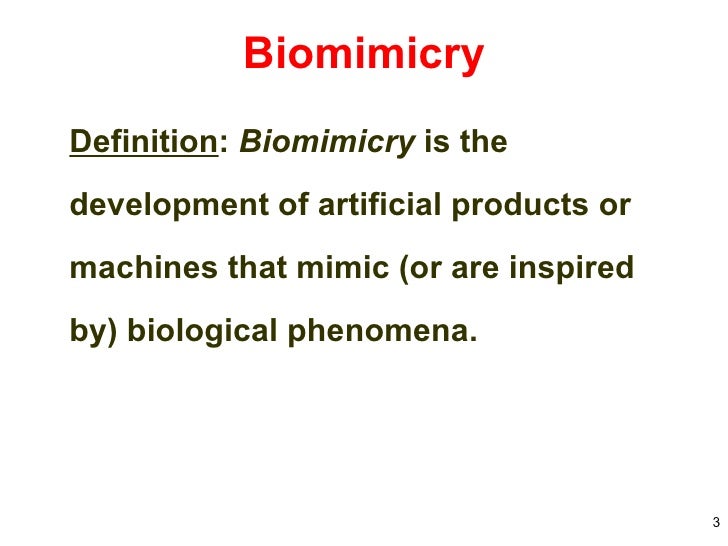 Biomimicry

Definition: Biomimicry is the development of artificial products or machines that mimic (or are inspired by) biological phenomena.

3